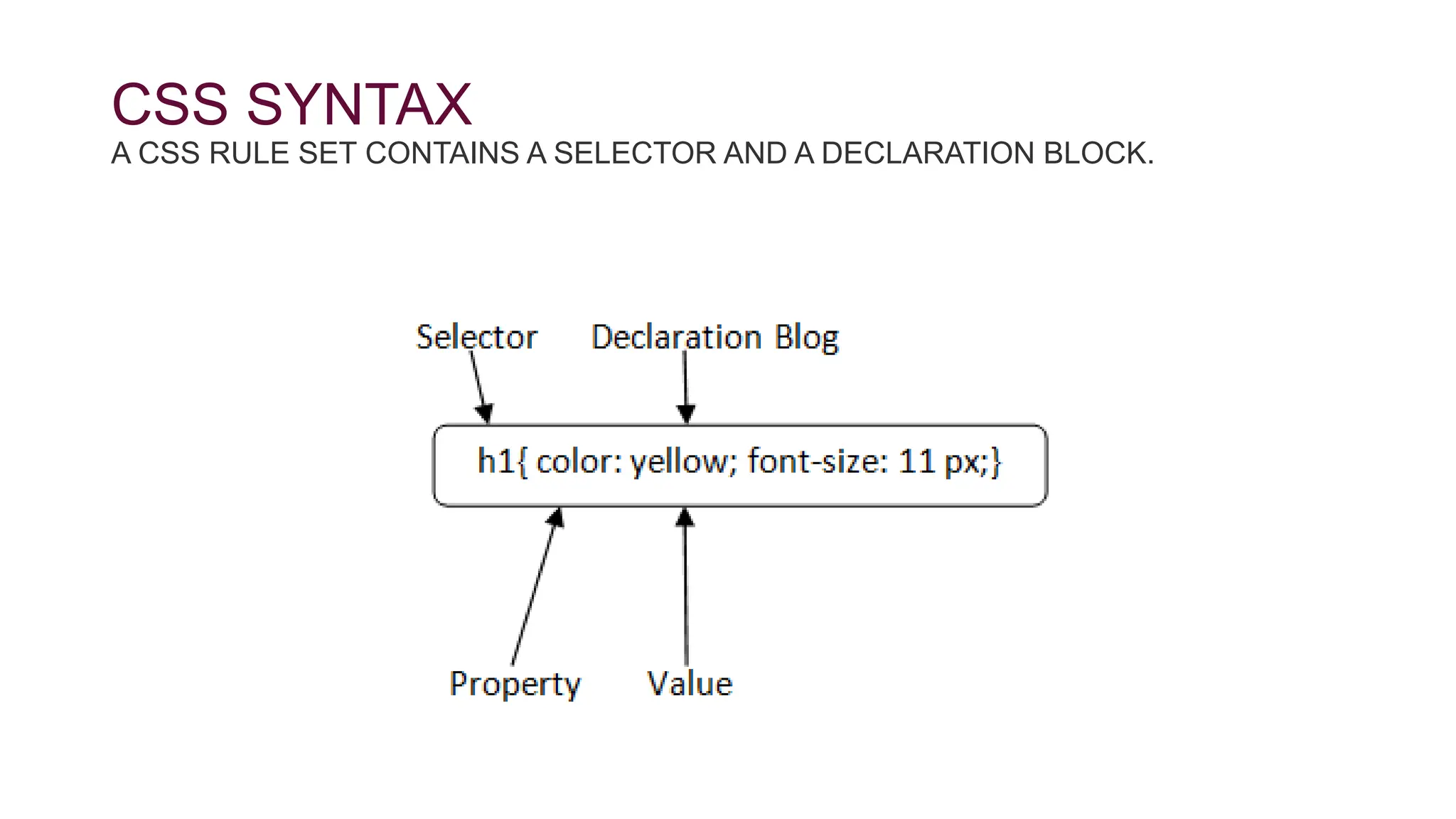 CSS SYNTAX
A CSS RULE SET CONTAINS A SELECTOR AND A DECLARATION BLOCK.

Selector Declaration Blog

h1{ color: yellow; font-size: 11 px;}

Property Value